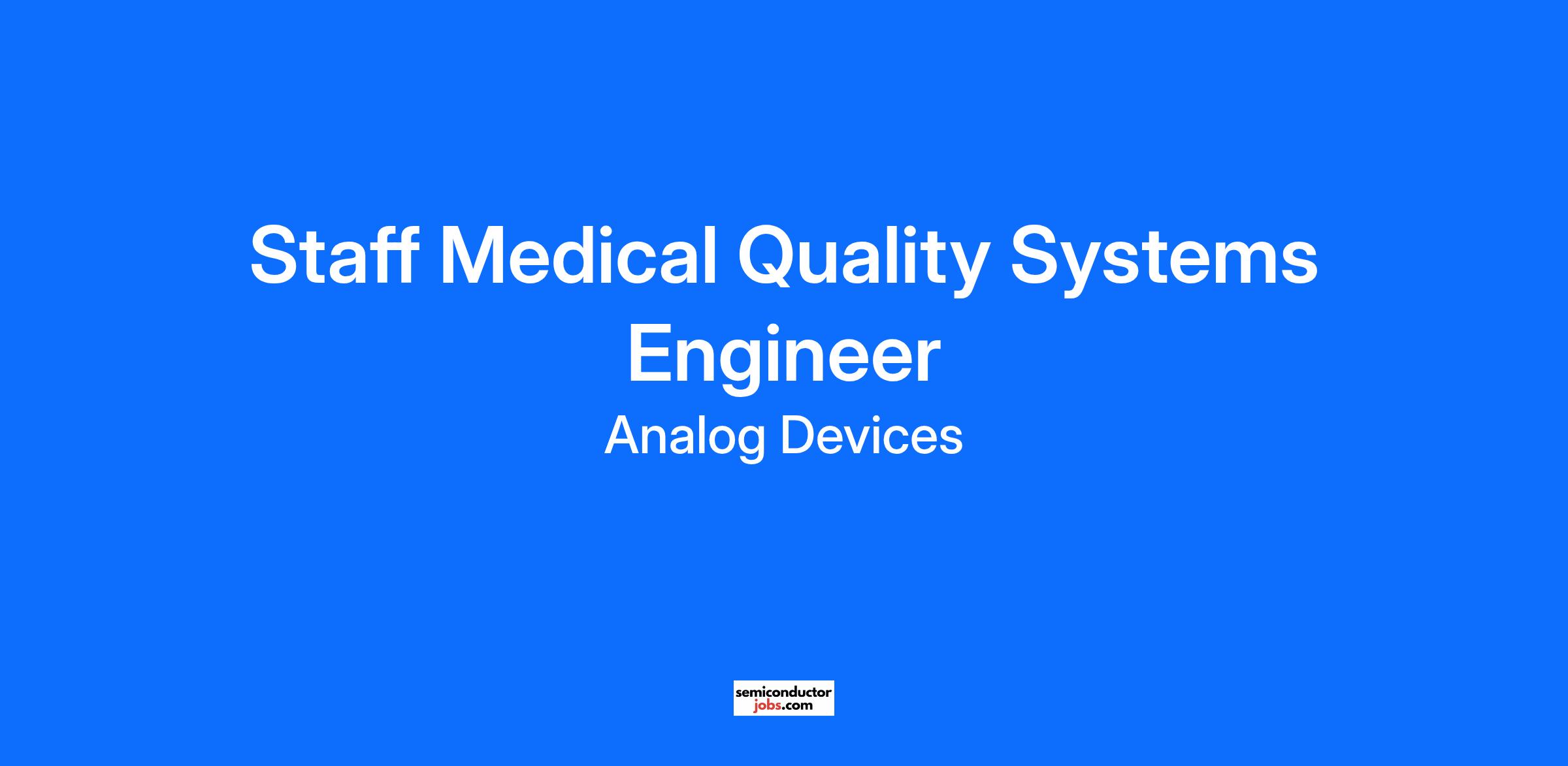 Staff Medical Quality Systems Engineer

Analog Devices

semiconductor
jobs.com